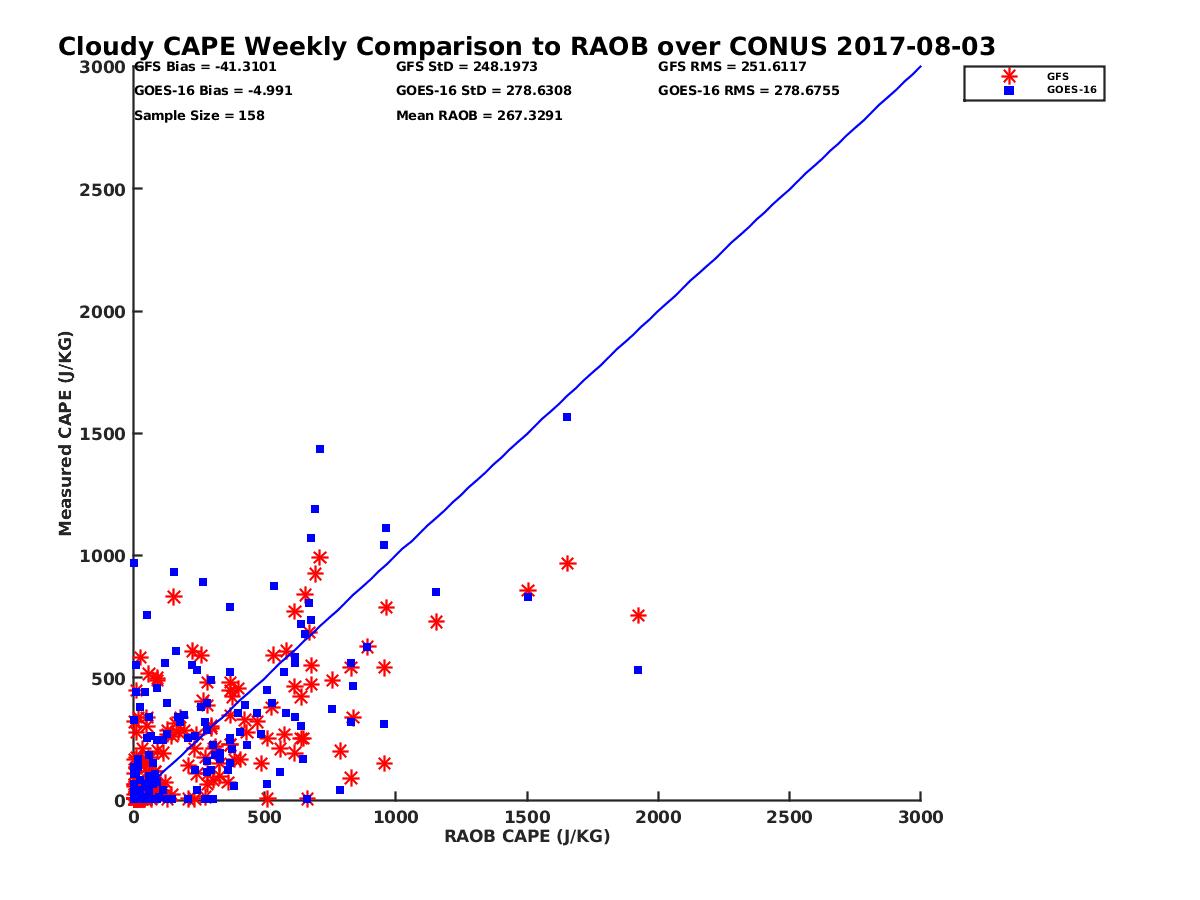 Cloudy CAPE Weekly Comparison to RAOB over CONUS 2017-08-03

GFS Bias = -41.3101
GOES-16 Bias = -4.991
Sample Size = 158

GFS StD = 248.1973
GOES-16 StD = 278.6308
Mean RAOB = 267.3291

GFS RMS = 251.6117
GOES-16 RMS = 278.6755

GFS
GOES-16

Measured CAPE (J/KG)
3000
2500
2000
1500
1000
500
0

0
500
1000
1500
2000
2500
3000
RAOB CAPE (J/KG)